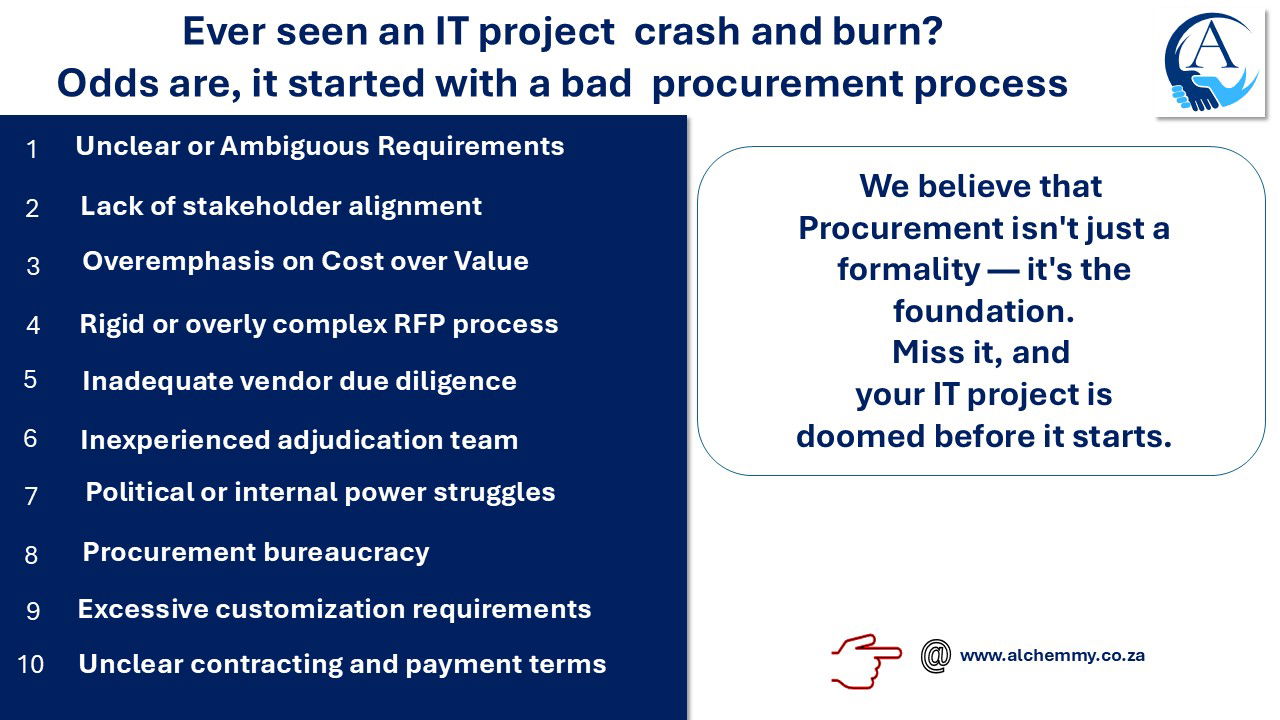 Ever seen an IT project crash and burn?
Odds are, it started with a bad procurement process

A

1 Unclear or Ambiguous Requirements
2 Lack of stakeholder alignment
3 Overemphasis on Cost over Value
4 Rigid or overly complex RFP process
5 Inadequate vendor due diligence
6 Inexperienced adjudication team
7 Political or internal power struggles
8 Procurement bureaucracy
9 Excessive customization requirements
10 Unclear contracting and payment terms

We believe that Procurement isn't just a formality — it's the foundation.
Miss it, and your IT project is doomed before it starts.

@ www.alchemmy.co.za